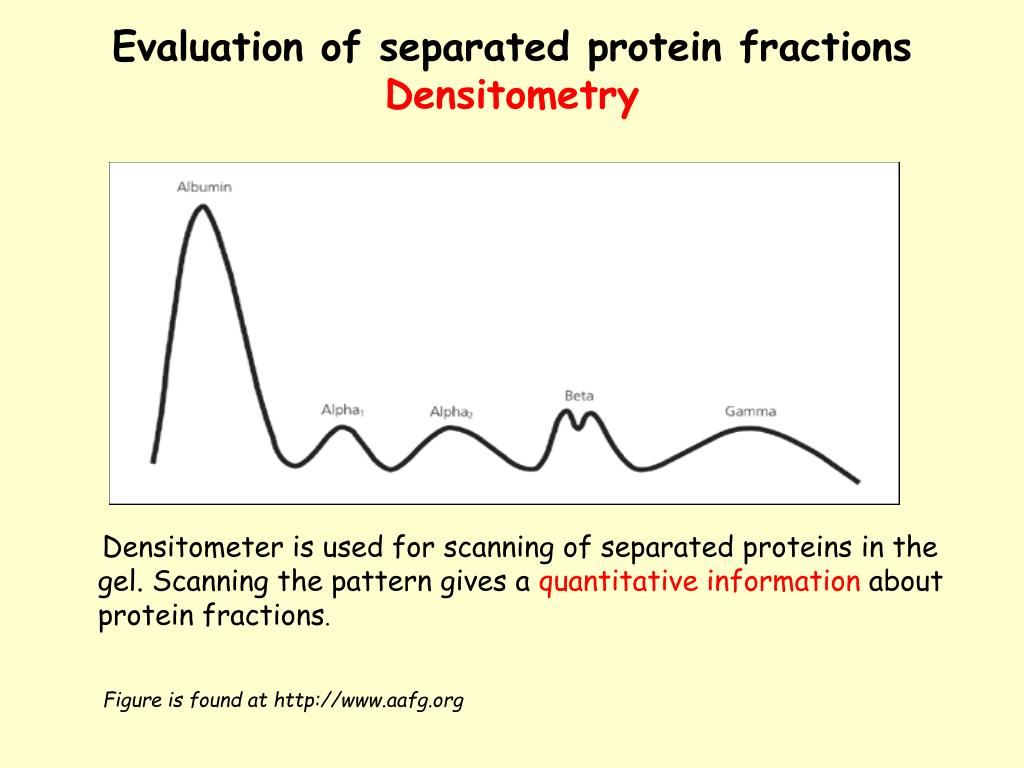 Evaluation of separated protein fractions
Densitometry

Albumin

Alpha$_1$

Alpha$_2$

Beta

Gamma

Densitometer is used for scanning of separated proteins in the gel. Scanning the pattern gives a quantitative information about protein fractions.

Figure is found at http://www.aafg.org